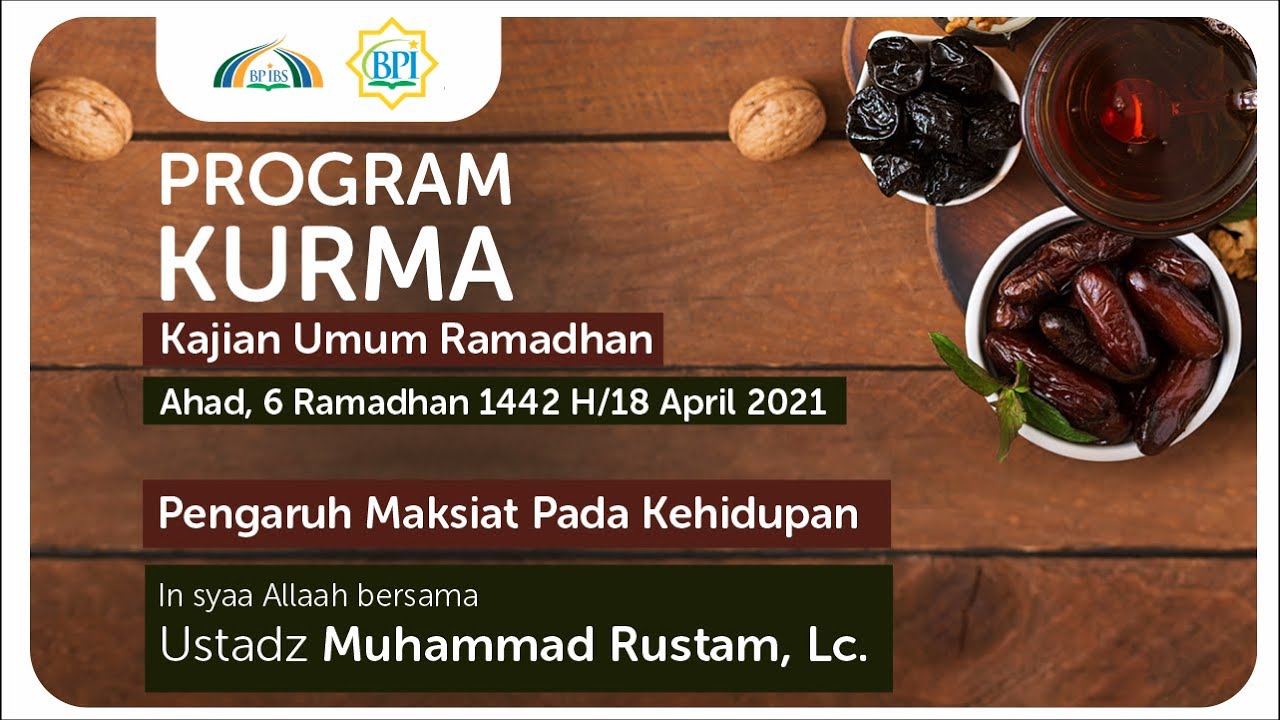 BP IBS

BPI

PROGRAM
KURMA

Kajian Umum Ramadhan

Ahad, 6 Ramadhan 1442 H/18 April 2021

Pengaruh Maksiat Pada Kehidupan

In syaa Allaah bersama
Ustadz Muhammad Rustam, Lc.